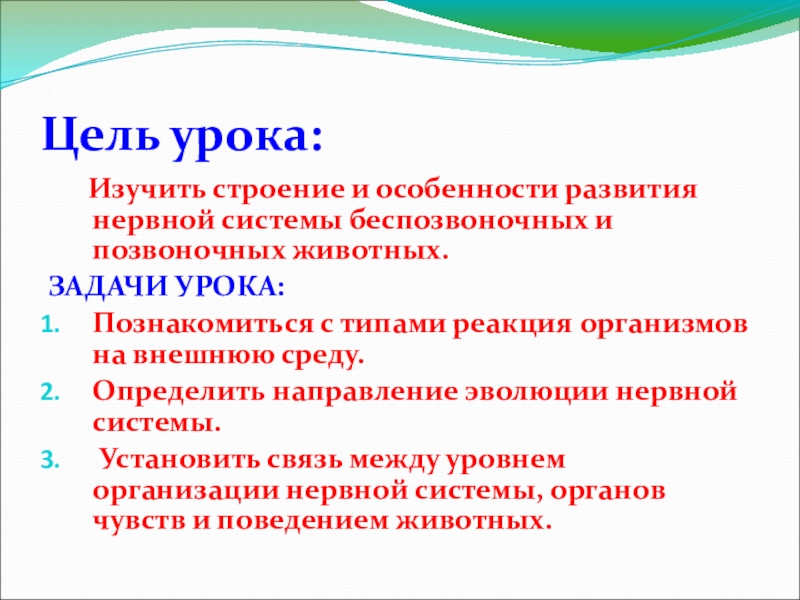 Цель урока:

Изучить строение и особенности развития нервной системы беспозвоночных и позвоночных животных.

ЗАДАЧИ УРОКА:

1. Познакомиться с типами реакция организмов на внешнюю среду.
2. Определить направление эволюции нервной системы.
3. Установить связь между уровнем организации нервной системы, органов чувств и поведением животных.